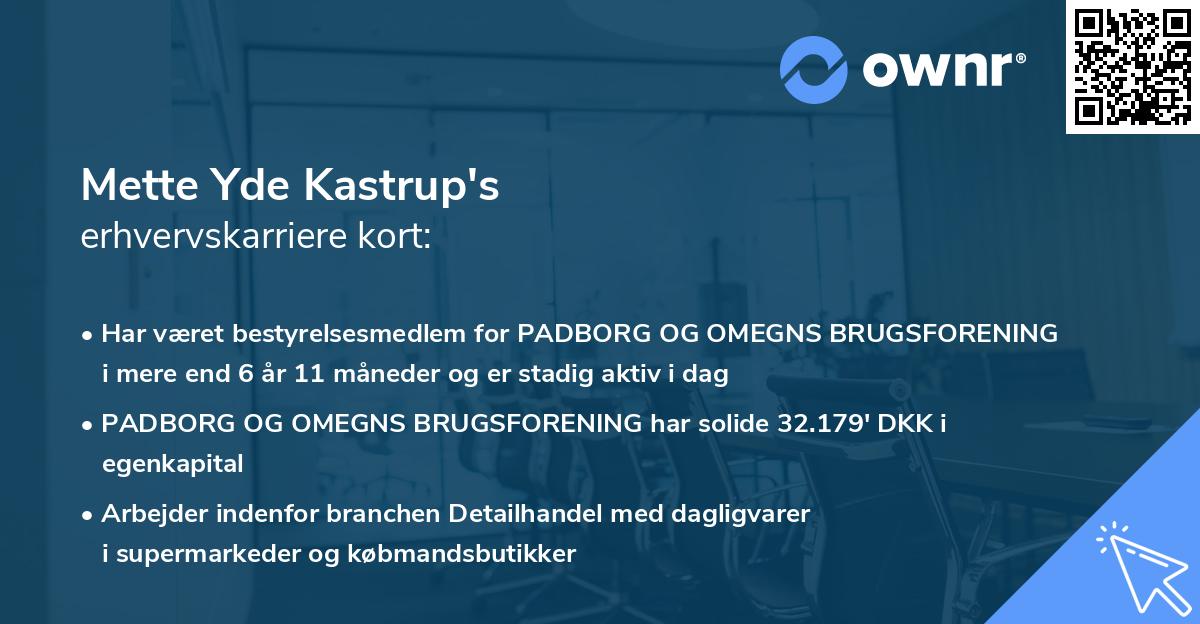 ownr®

Mette Yde Kastrup's
erhvervskarriere kort:

• Har været bestyrelsesmedlem for PADBORG OG OMEGNS BRUGSFORENING i mere end 6 år 11 måneder og er stadig aktiv i dag

• PADBORG OG OMEGNS BRUGSFORENING har solide 32.179' DKK i egenkapital

• Arbejder indenfor branchen Detailhandel med dagligvarer i supermarkeder og købmandsbutikker